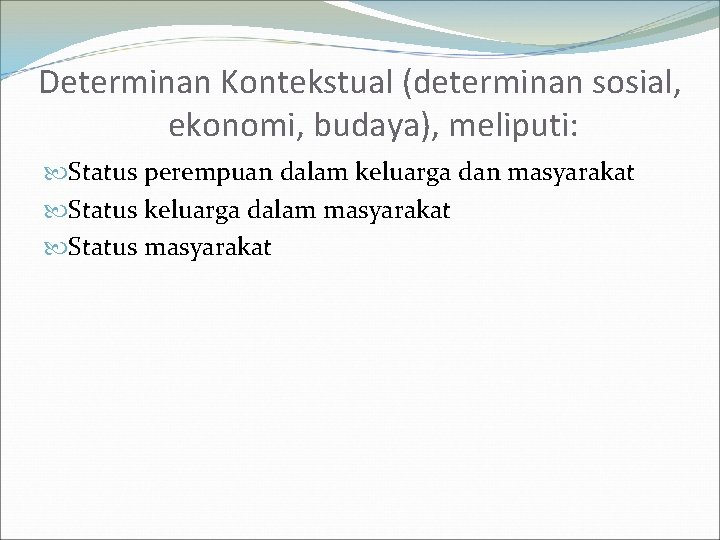 Determinan Kontekstual (determinan sosial, ekonomi, budaya), meliputi:

Status perempuan dalam keluarga dan masyarakat
Status keluarga dalam masyarakat
Status masyarakat